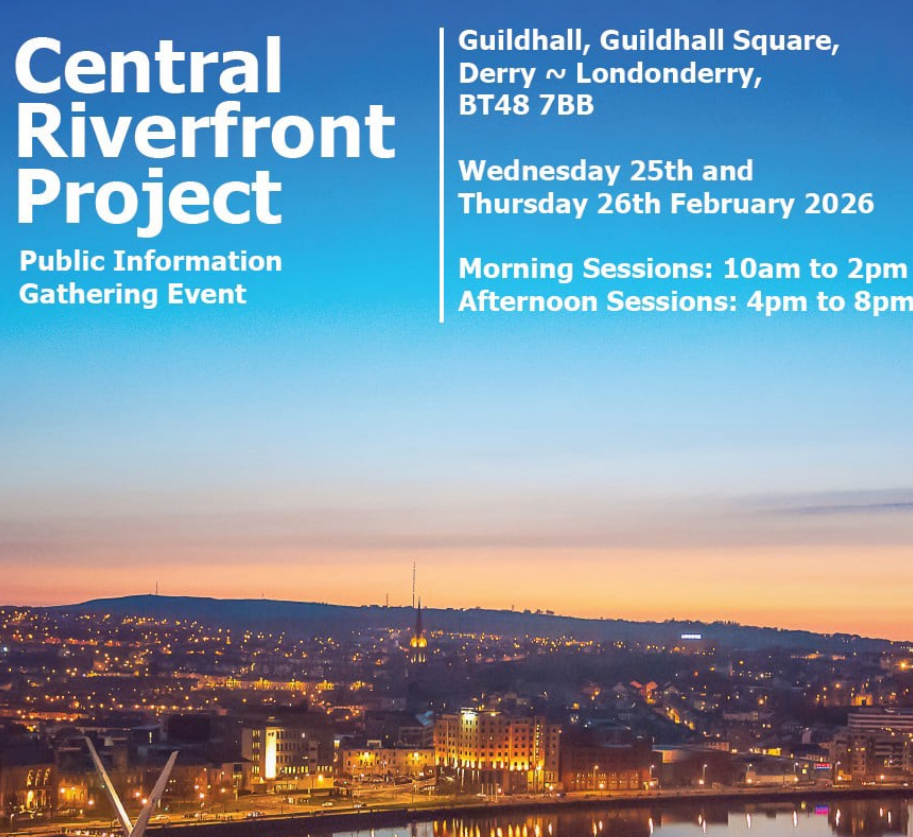 Central Riverfront Project

Public Information Gathering Event

Guildhall, Guildhall Square, Derry ~ Londonderry, BT48 7BB

Wednesday 25th and Thursday 26th February 2026

Morning Sessions: 10am to 2pm
Afternoon Sessions: 4pm to 8pm